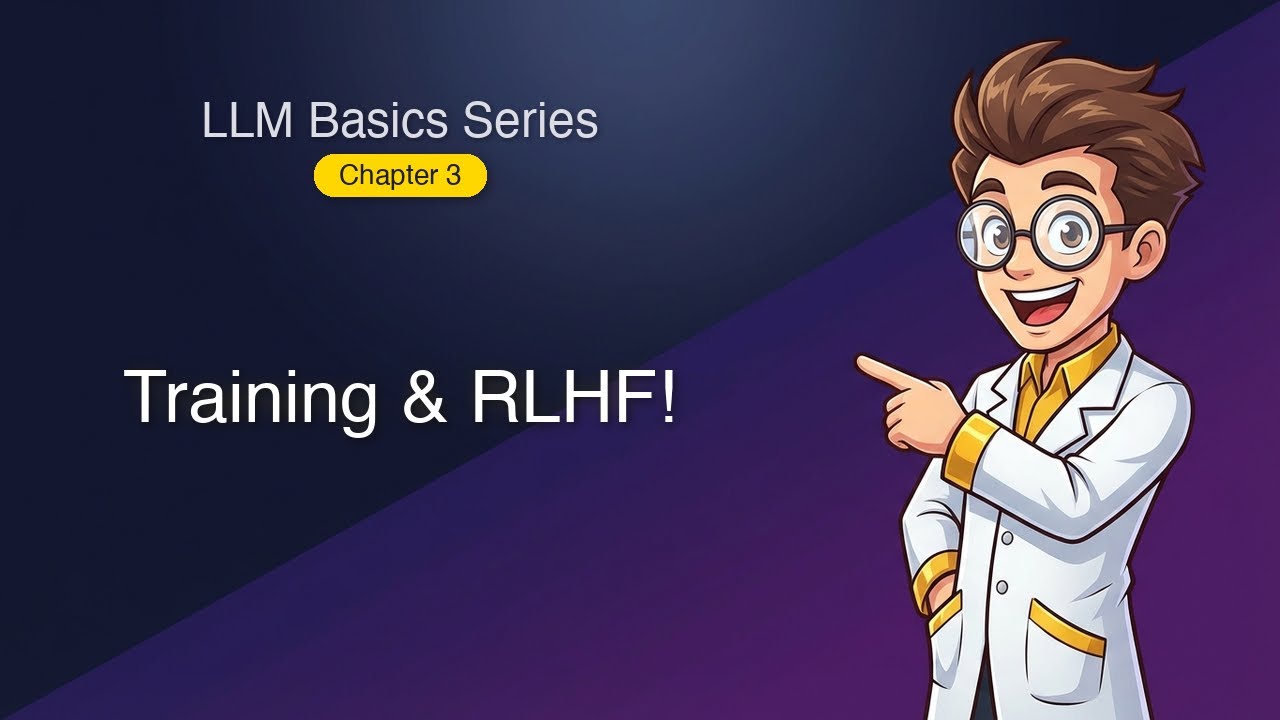 LLM Basics Series

Chapter 3

Training & RLHF!